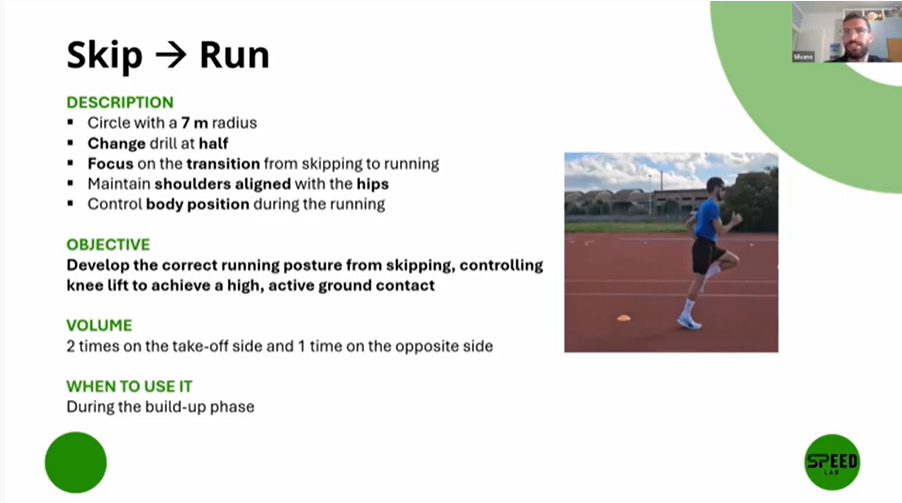 Skip → Run

DESCRIPTION
▪ Circle with a 7 m radius
▪ Change drill at half
▪ Focus on the transition from skipping to running
▪ Maintain shoulders aligned with the hips
▪ Control body position during the running

OBJECTIVE
Develop the correct running posture from skipping, controlling knee lift to achieve a high, active ground contact

VOLUME
2 times on the take-off side and 1 time on the opposite side

WHEN TO USE IT
During the build-up phase

Silvano

SPEED LAB